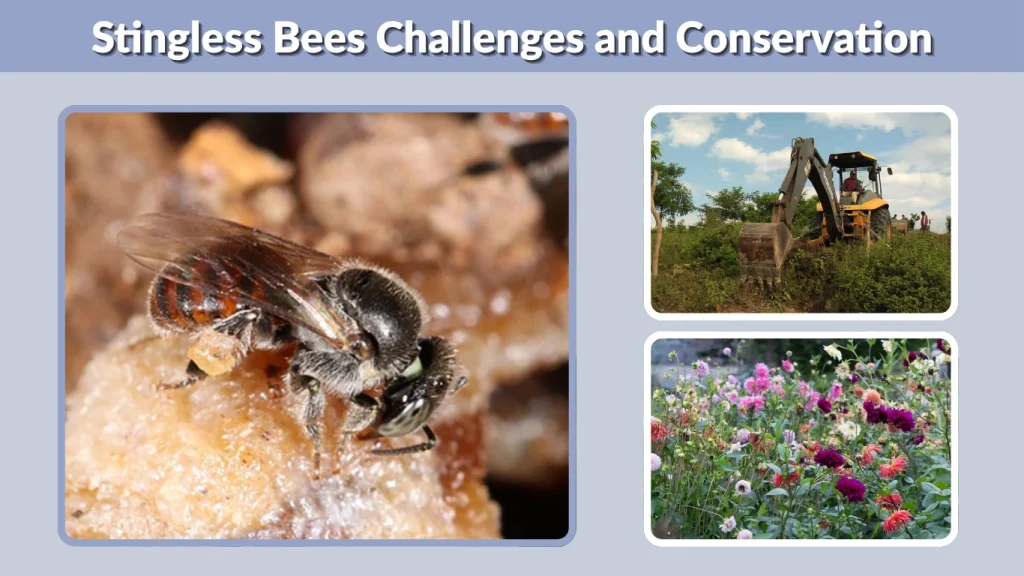 Stingless Bees Challenges and Conservation